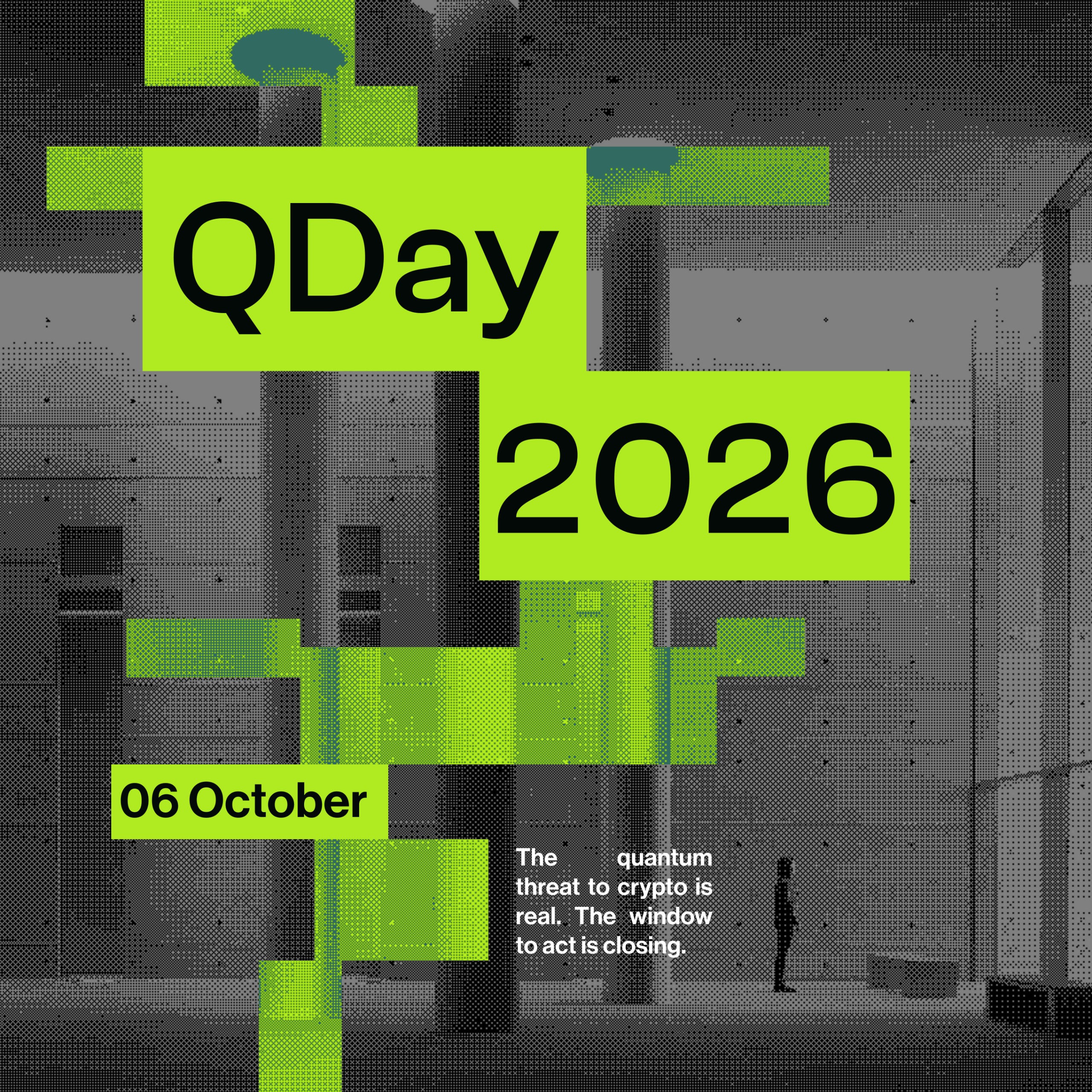 QDay 2026

06 October

The quantum threat to crypto is real. The window to act is closing.